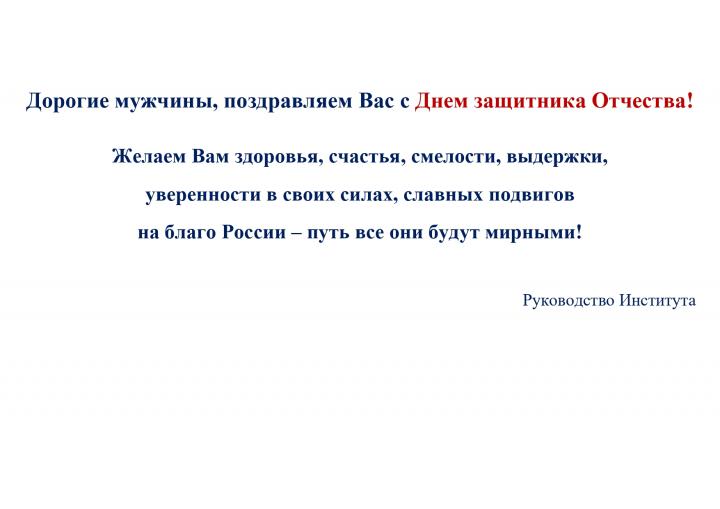 Дорогие мужчины, поздравляем Вас с Днем защитника Отчества!

Желаем Вам здоровья, счастья, смелости, выдержки, уверенности в своих силах, славных подвигов на благо России – путь все они будут мирными!

Руководство Института